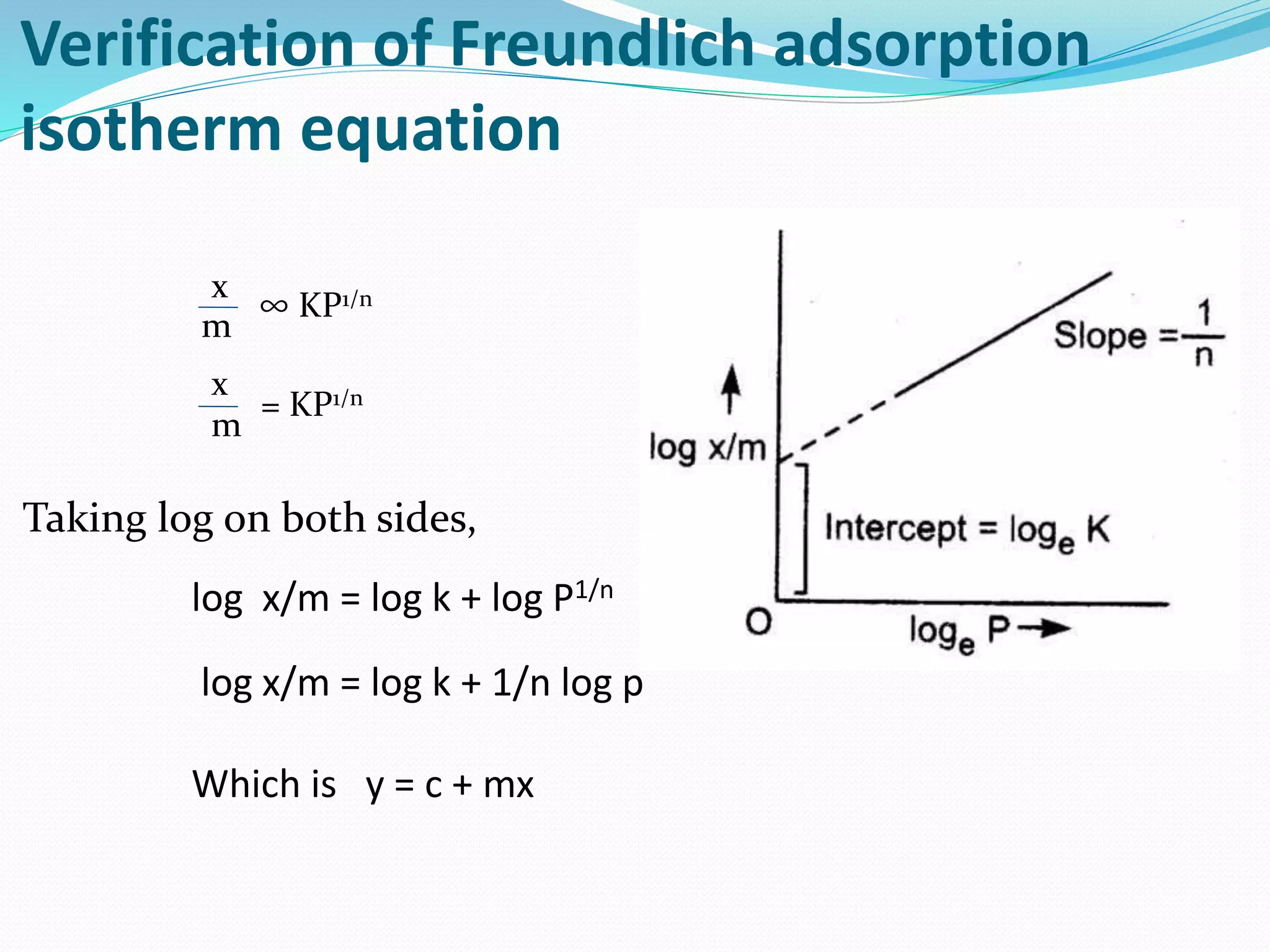 Verification of Freundlich adsorption isotherm equation

$\frac{x}{m} \infty KP^{1/n}$

$\frac{x}{m} = KP^{1/n}$

Taking log on both sides,

log x/m = log k + log $P^{1/n}$

log x/m = log k + 1/n log p

Which is y = c + mx

Slope $= \frac{1}{n}$

log x/m

Intercept = $\log_e K$

O

$\log_e P$